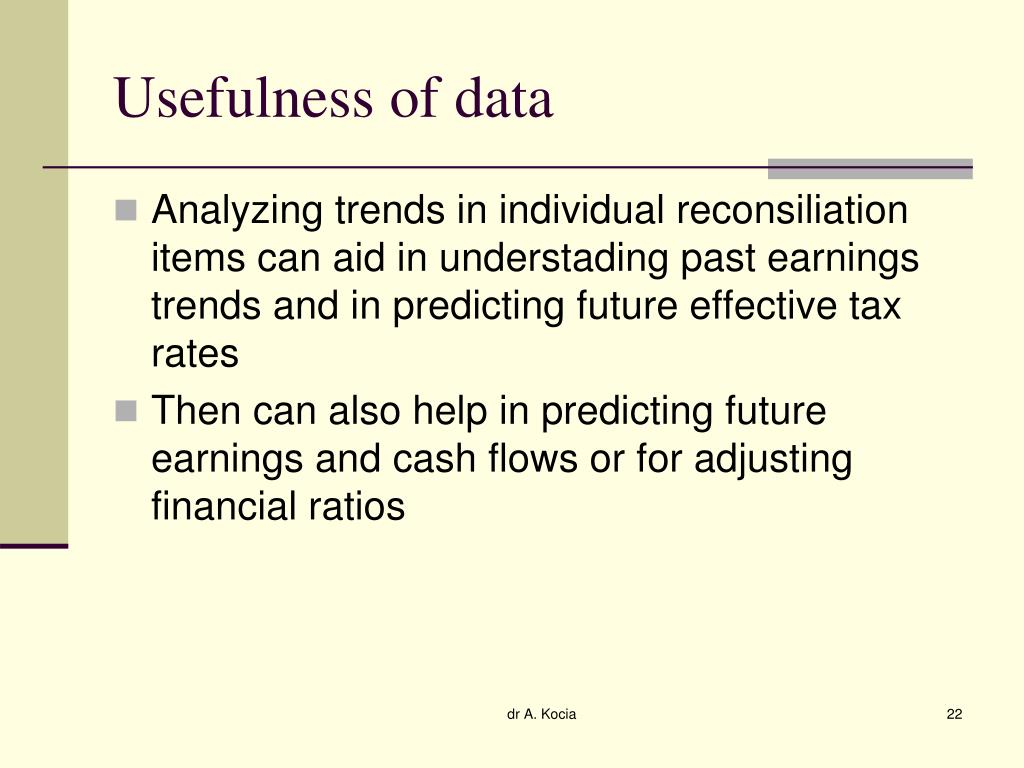 Usefulness of data

Analyzing trends in individual reconsiliation items can aid in understading past earnings trends and in predicting future effective tax rates

Then can also help in predicting future earnings and cash flows or for adjusting financial ratios

dr A. Kocia

22